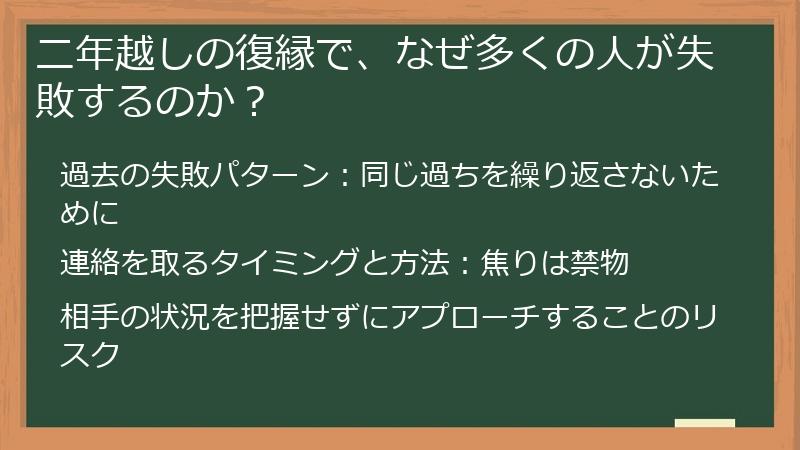 二年越しの復縁で、なぜ多くの人が失敗するのか？

過去の失敗パターン：同じ過ちを繰り返さないために

連絡を取るタイミングと方法：焦りは禁物

相手の状況を把握せずにアプローチすることのリスク